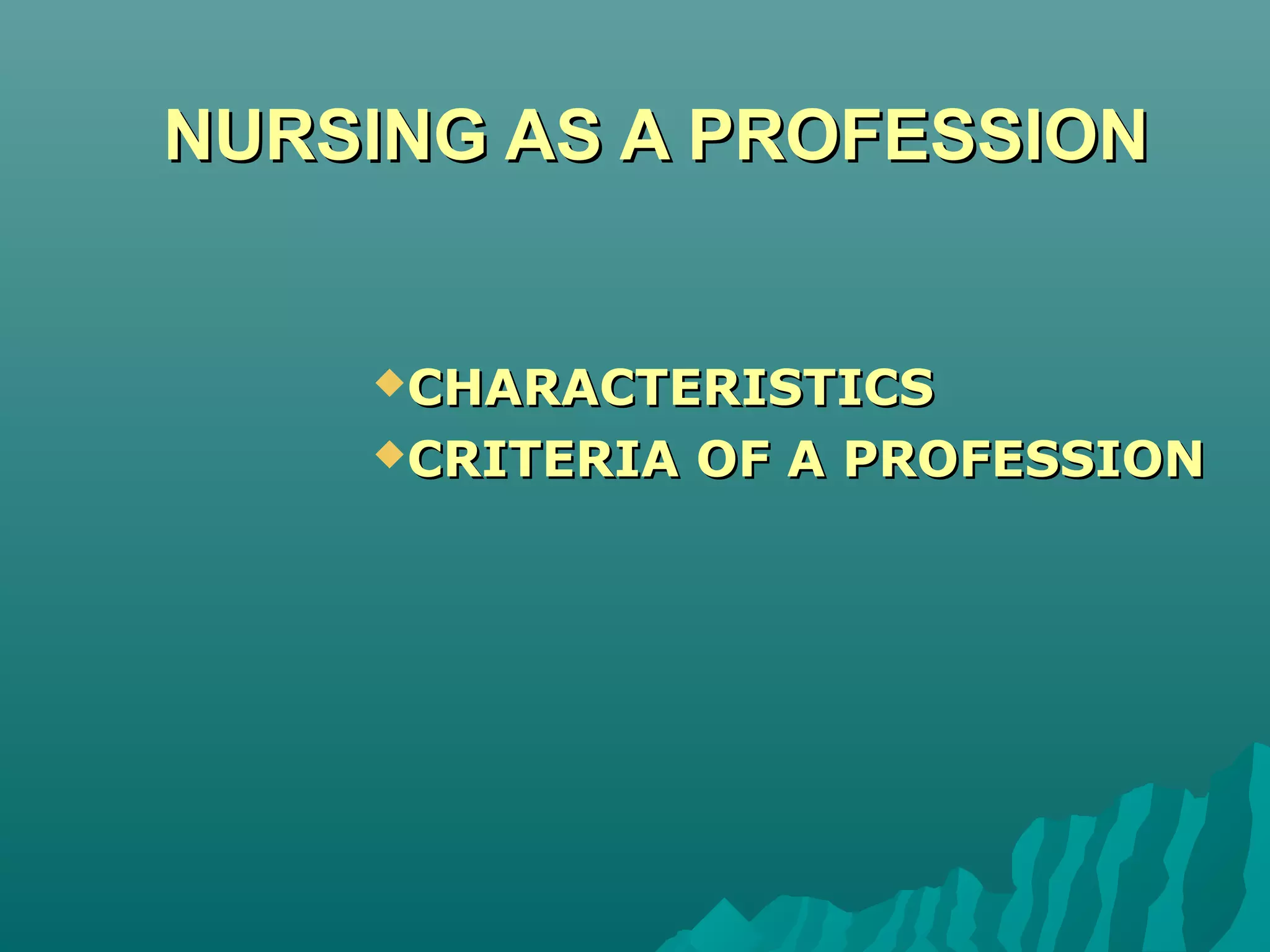 NURSING AS A PROFESSION

◆CHARACTERISTICS
◆CRITERIA OF A PROFESSION